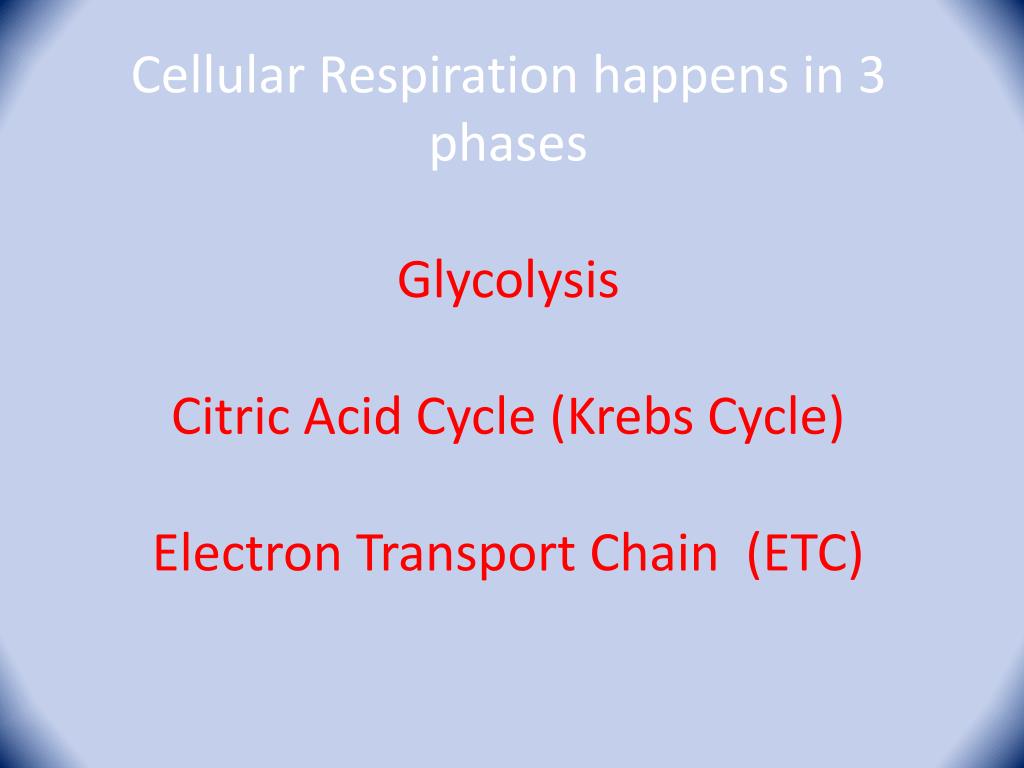 Cellular Respiration happens in 3 phases

Glycolysis

Citric Acid Cycle (Krebs Cycle)

Electron Transport Chain (ETC)